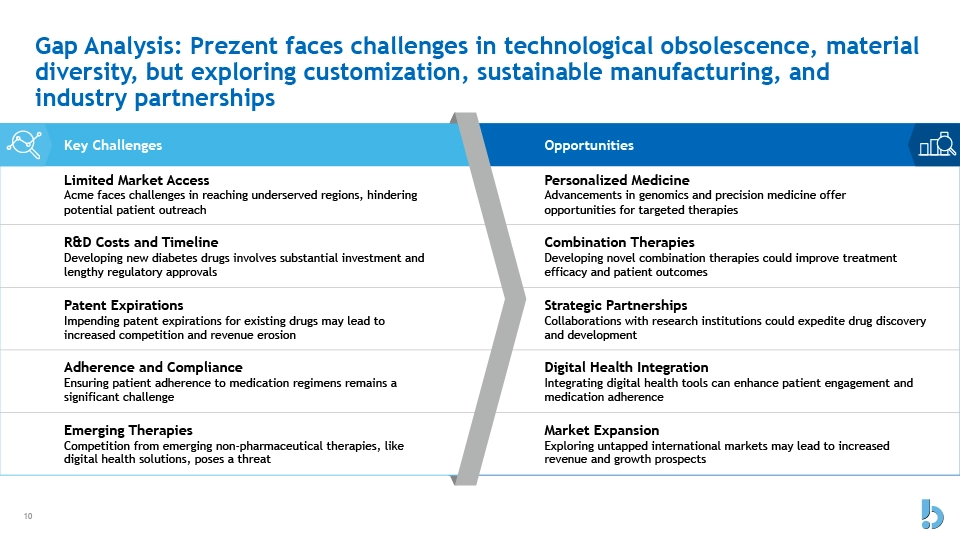 Gap Analysis: Prezent faces challenges in technological obsolescence, material diversity, but exploring customization, sustainable manufacturing, and industry partnerships

Key Challenges

Limited Market Access
Acme faces challenges in reaching underserved regions, hindering potential patient outreach

R&D Costs and Timeline
Developing new diabetes drugs involves substantial investment and lengthy regulatory approvals

Patent Expirations
Impending patent expirations for existing drugs may lead to increased competition and revenue erosion

Adherence and Compliance
Ensuring patient adherence to medication regimens remains a significant challenge

Emerging Therapies
Competition from emerging non-pharmaceutical therapies, like digital health solutions, poses a threat

Opportunities

Personalized Medicine
Advancements in genomics and precision medicine offer opportunities for targeted therapies

Combination Therapies
Developing novel combination therapies could improve treatment efficacy and patient outcomes

Strategic Partnerships
Collaborations with research institutions could expedite drug discovery and development

Digital Health Integration
Integrating digital health tools can enhance patient engagement and medication adherence

Market Expansion
Exploring untapped international markets may lead to increased revenue and growth prospects

10